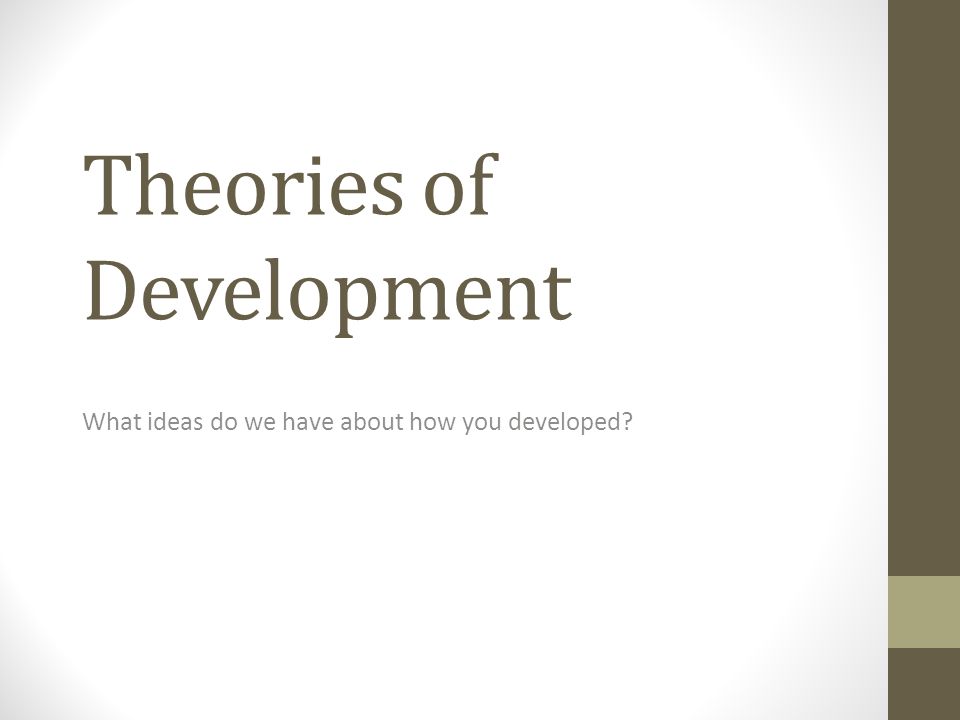 Theories of Development

What ideas do we have about how you developed?